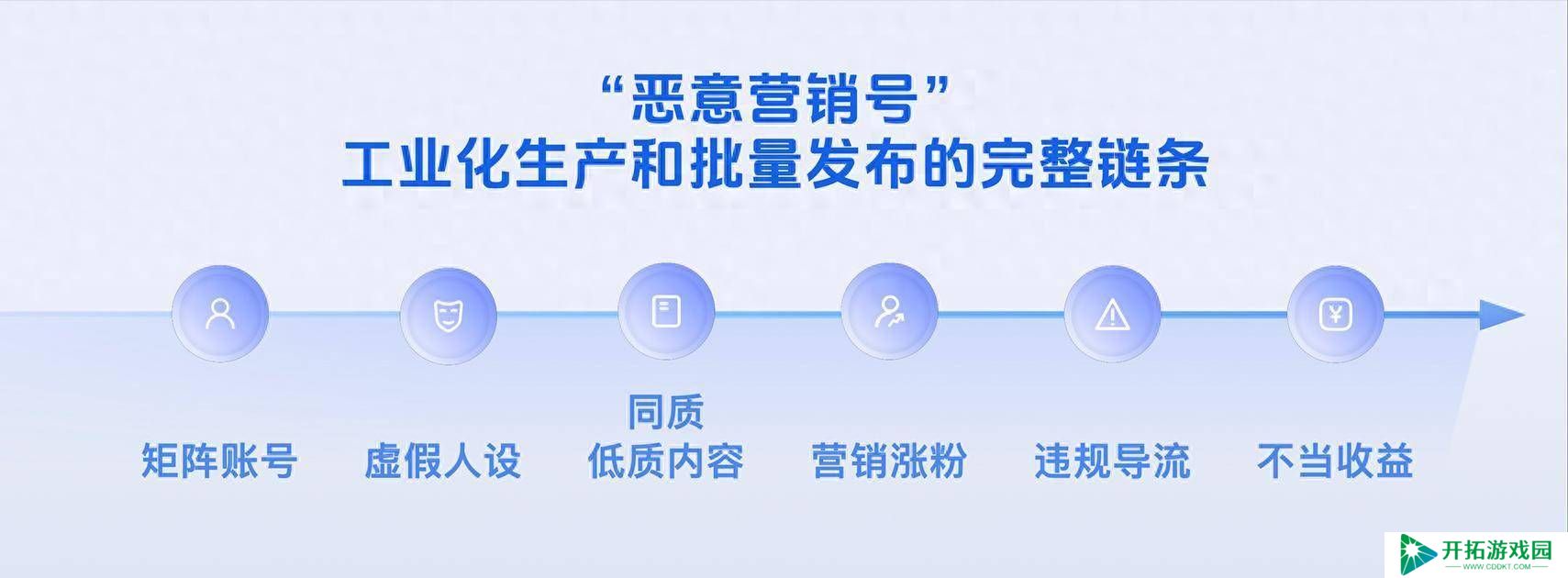 “恶意营销号”
工业化生产和批量发布的完整链条

矩阵账号

虚假人设

同质
低质内容

营销涨粉

违规导流

不当收益

开拓游戏园
WWW.CDDKT.COM